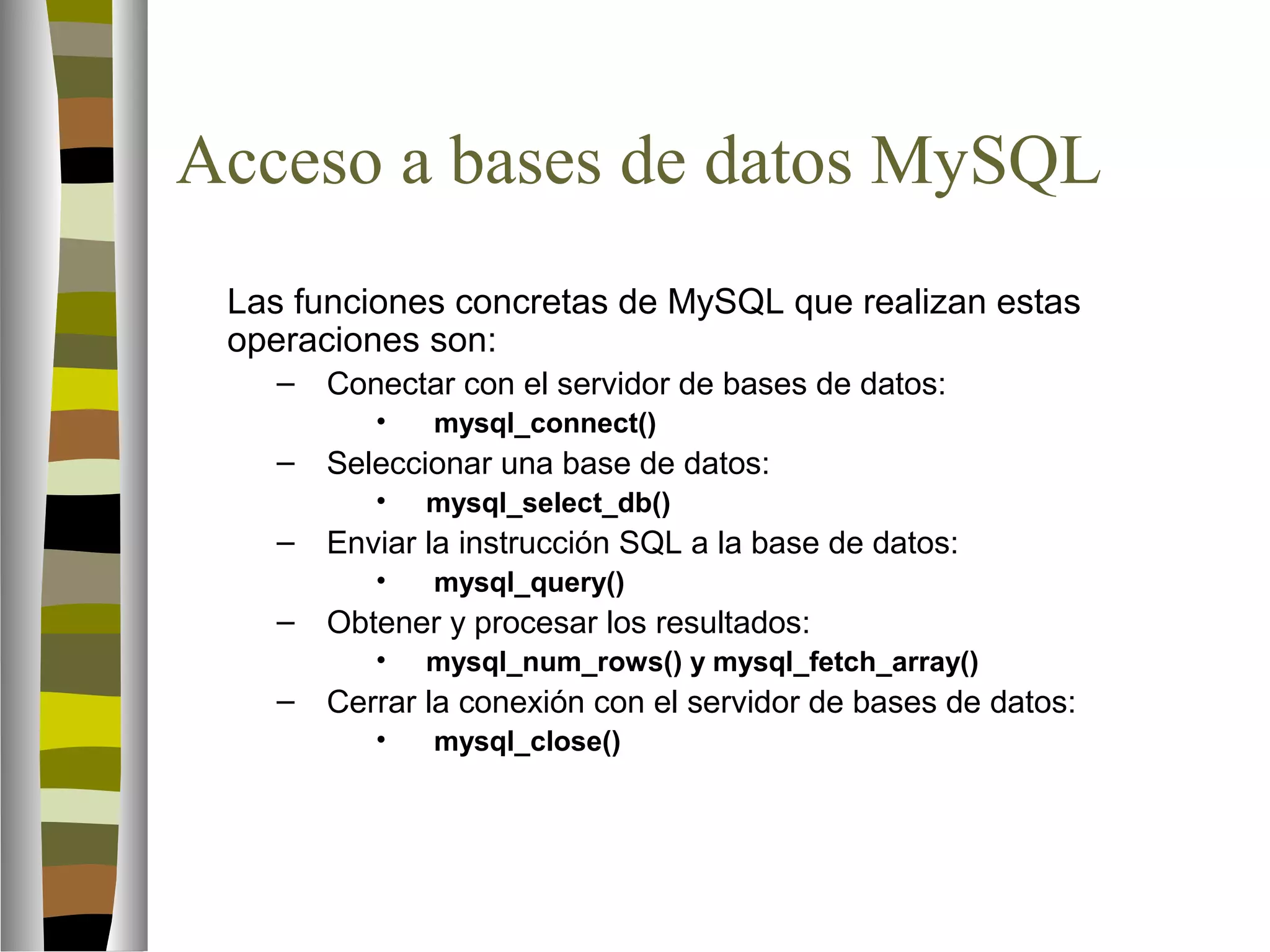 Acceso a bases de datos MySQL

Las funciones concretas de MySQL que realizan estas operaciones son:

– Conectar con el servidor de bases de datos:
  • mysql_connect()
– Seleccionar una base de datos:
  • mysql_select_db()
– Enviar la instrucción SQL a la base de datos:
  • mysql_query()
– Obtener y procesar los resultados:
  • mysql_num_rows() y mysql_fetch_array()
– Cerrar la conexión con el servidor de bases de datos:
  • mysql_close()